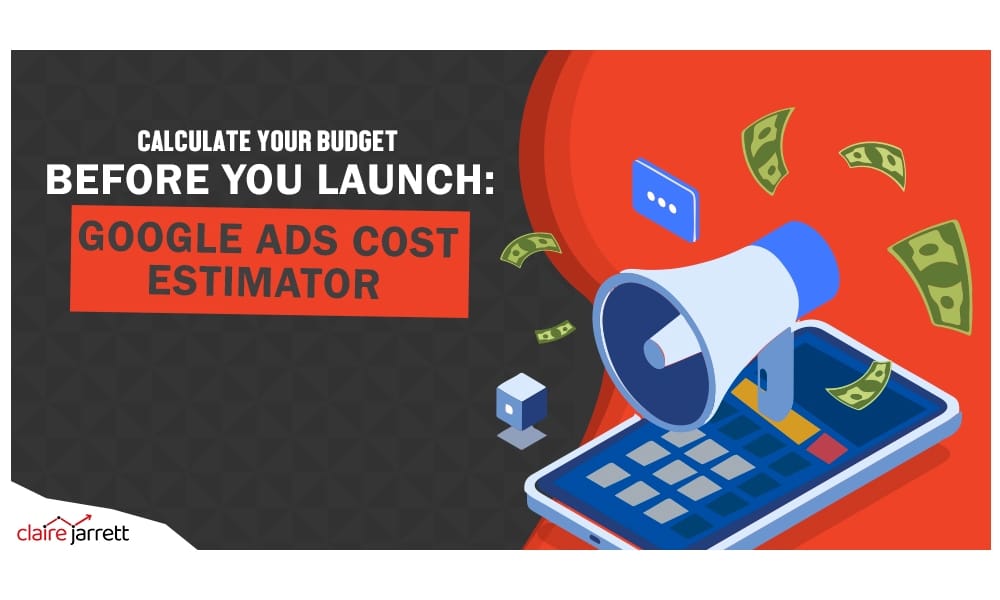 CALCULATE YOUR BUDGET
BEFORE YOU LAUNCH:
GOOGLE ADS COST ESTIMATOR

claire jarrett